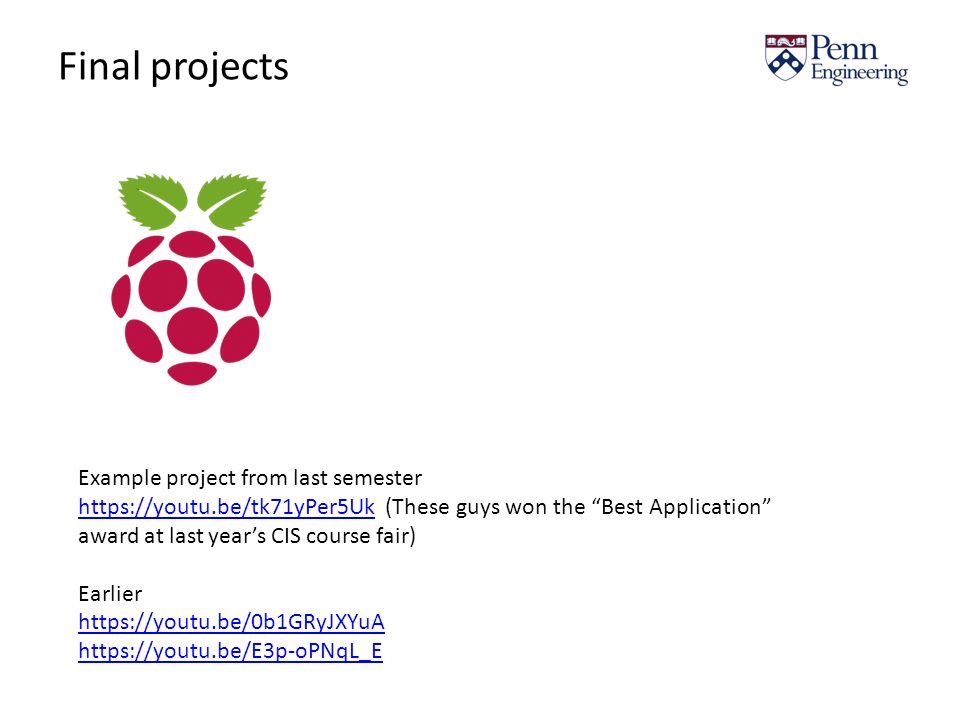 Final projects

Penn Engineering

Example project from last semester
https://youtu.be/tk71yPer5Uk (These guys won the “Best Application” award at last year’s CIS course fair)

Earlier
https://youtu.be/0b1GRyJXYuA
https://youtu.be/E3p-oPNqL_E